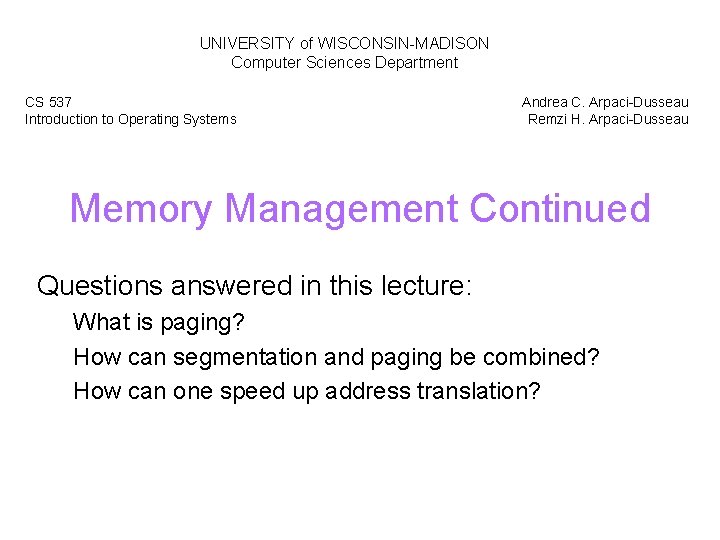 UNIVERSITY of WISCONSIN-MADISON
Computer Sciences Department

CS 537
Introduction to Operating Systems

Andrea C. Arpaci-Dusseau
Remzi H. Arpaci-Dusseau

Memory Management Continued

Questions answered in this lecture:

What is paging?

How can segmentation and paging be combined?

How can one speed up address translation?